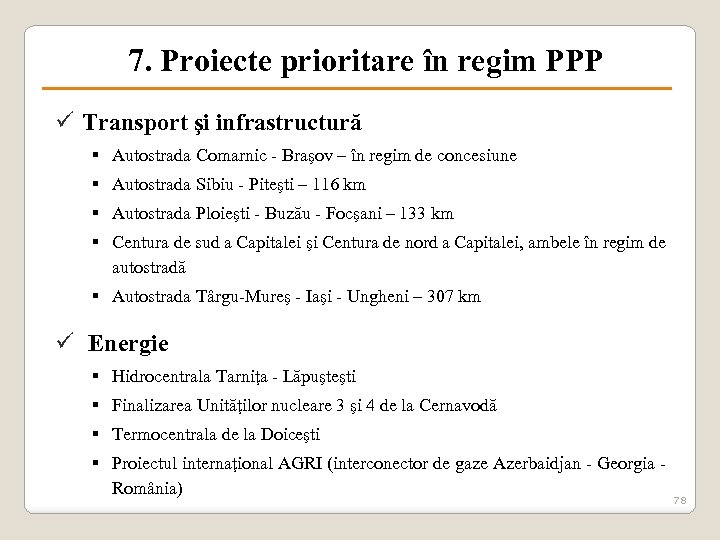 7. Proiecte prioritare în regim PPP

✓ Transport şi infrastructură

▪ Autostrada Comarnic - Braşov – în regim de concesiune
▪ Autostrada Sibiu - Piteşti – 116 km
▪ Autostrada Ploieşti - Buzău - Focşani – 133 km
▪ Centura de sud a Capitalei şi Centura de nord a Capitalei, ambele în regim de autostradă
▪ Autostrada Târgu-Mureş - Iaşi - Ungheni – 307 km

✓ Energie

▪ Hidrocentrala Tarniţa - Lăpuşteşti
▪ Finalizarea Unităţilor nucleare 3 şi 4 de la Cernavodă
▪ Termocentrala de la Doiceşti
▪ Proiectul internaţional AGRI (interconector de gaze Azerbaidjan - Georgia - România)

78